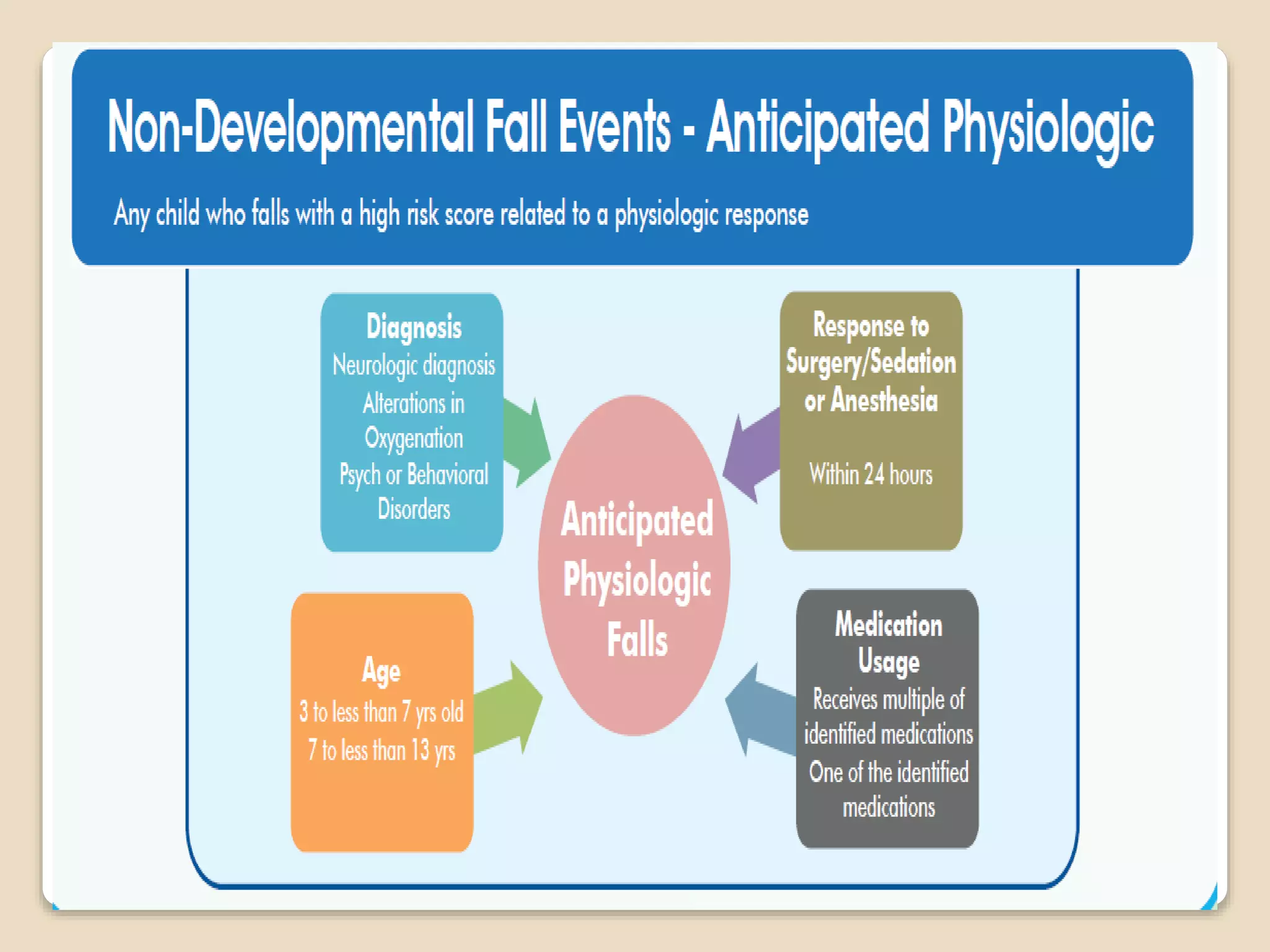 Non-Developmental Fall Events - Anticipated Physiologic

Any child who falls with a high risk score related to a physiologic response

Diagnosis
Neurologic diagnosis
Alterations in Oxygenation
Psych or Behavioral Disorders

Response to Surgery/Sedation or Anesthesia

Within 24 hours

Anticipated Physiologic Falls

Age
3 to less than 7 yrs old
7 to less than 13 yrs

Medication Usage
Receives multiple of identified medications
One of the identified medications